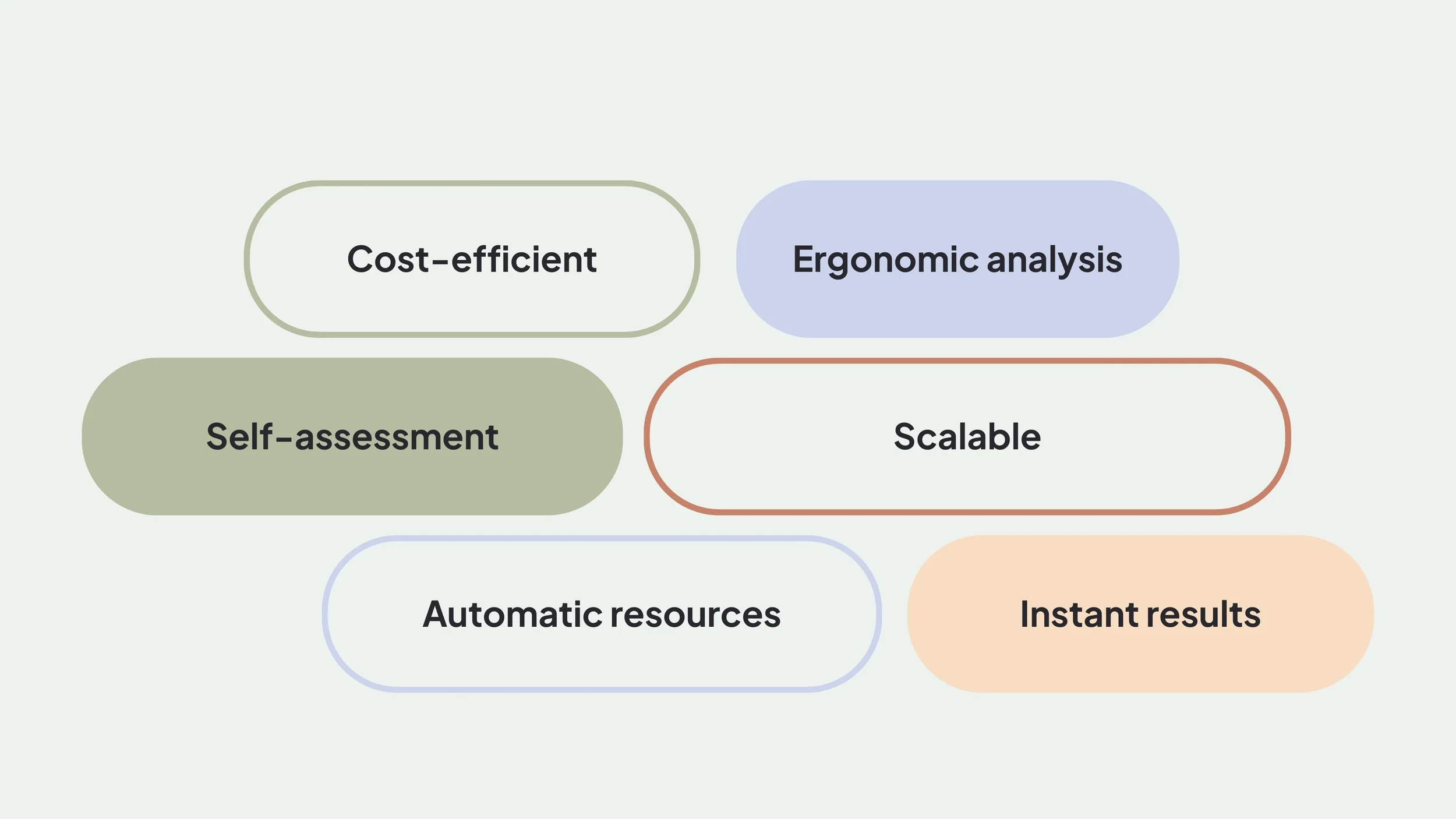 Cost-efficient

Ergonomic analysis

Self-assessment

Scalable

Automatic resources

Instant results